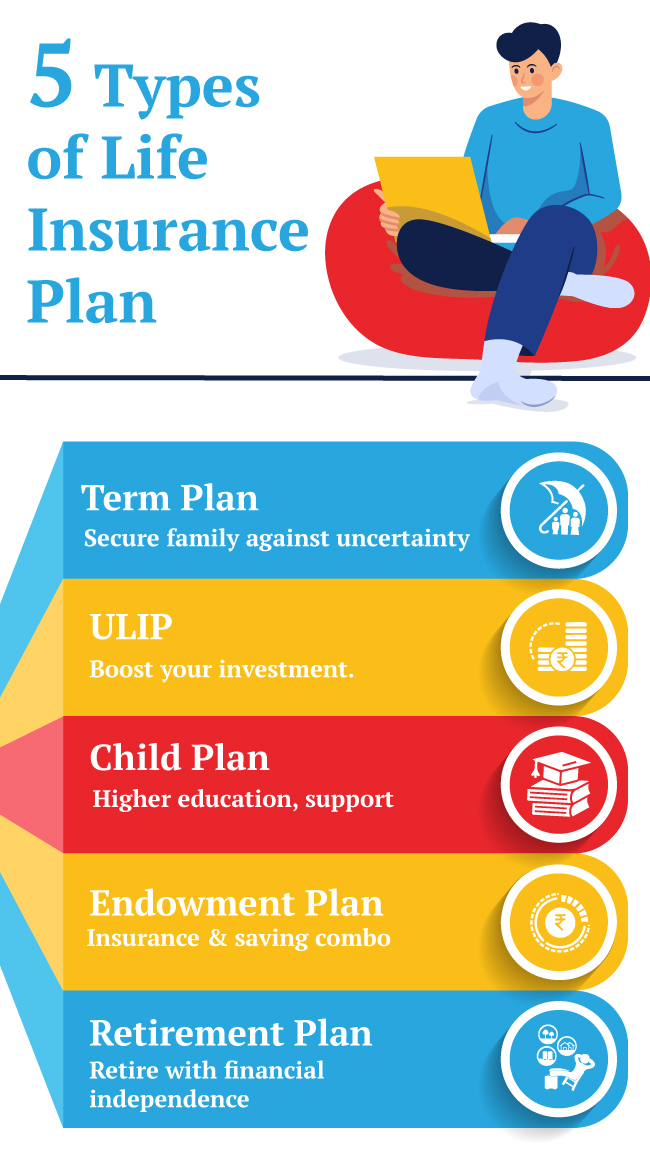 5 Types of Life Insurance Plan

Term Plan
Secure family against uncertainty

ULIP
Boost your investment.

Child Plan
Higher education, support

Endowment Plan
Insurance & saving combo

Retirement Plan
Retire with financial independence